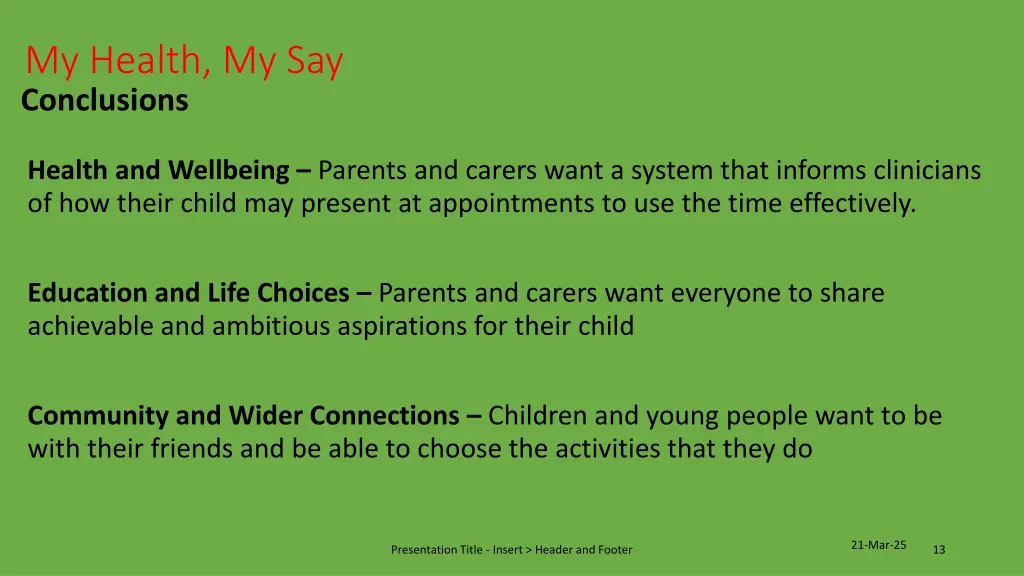 My Health, My Say
Conclusions

Health and Wellbeing – Parents and carers want a system that informs clinicians of how their child may present at appointments to use the time effectively.

Education and Life Choices – Parents and carers want everyone to share achievable and ambitious aspirations for their child

Community and Wider Connections – Children and young people want to be with their friends and be able to choose the activities that they do

Presentation Title - Insert > Header and Footer

21-Mar-25

13